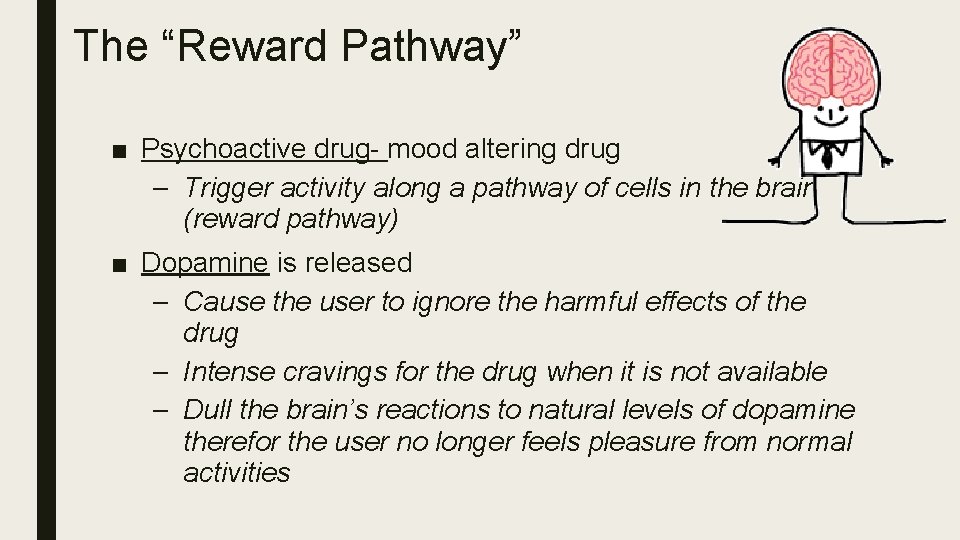 The “Reward Pathway”

■ Psychoactive drug- mood altering drug
– Trigger activity along a pathway of cells in the brain (reward pathway)

■ Dopamine is released
– Cause the user to ignore the harmful effects of the drug
– Intense cravings for the drug when it is not available
– Dull the brain’s reactions to natural levels of dopamine therefor the user no longer feels pleasure from normal activities